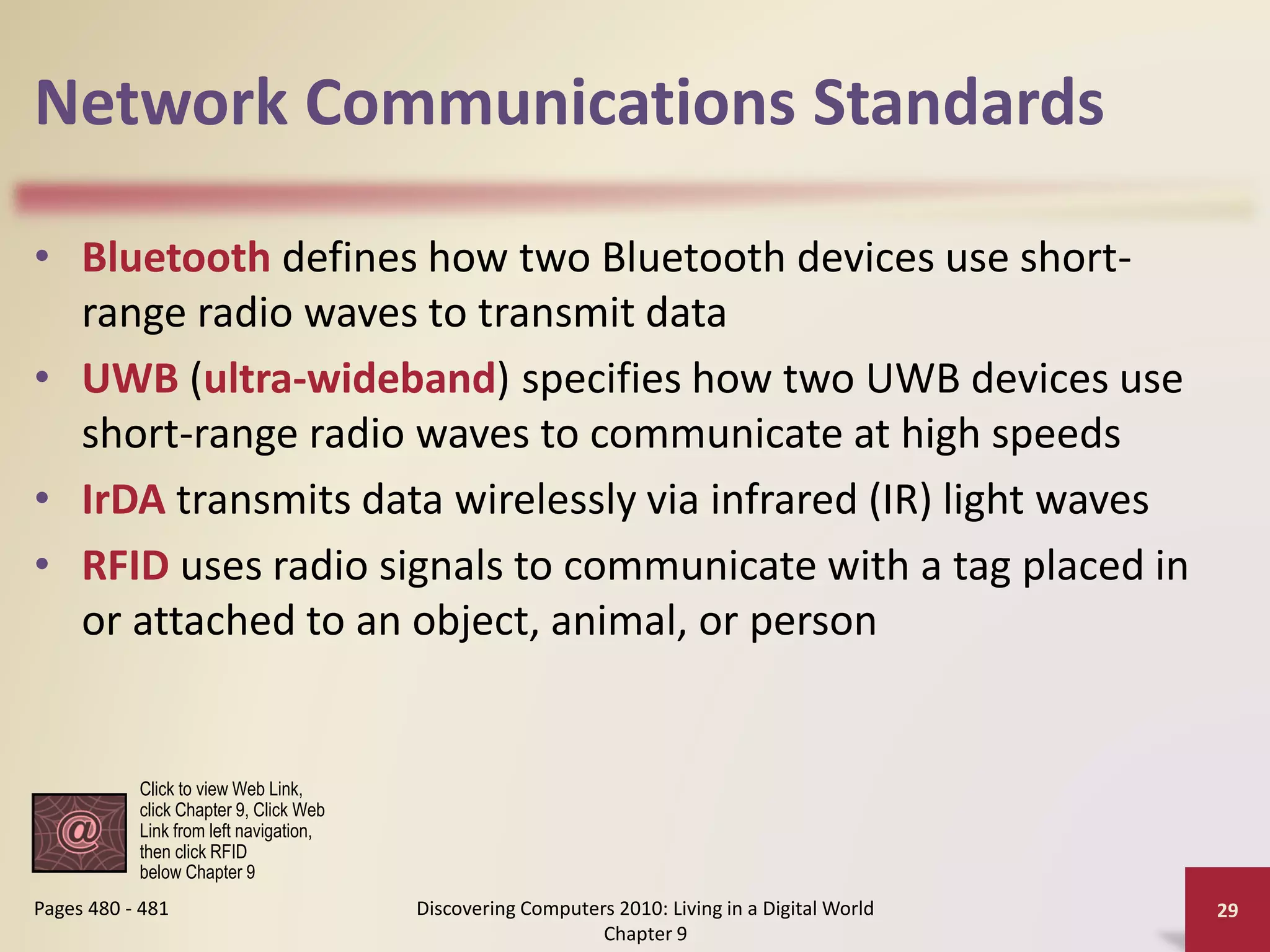 Network Communications Standards

• Bluetooth defines how two Bluetooth devices use short-range radio waves to transmit data
• UWB (ultra-wideband) specifies how two UWB devices use short-range radio waves to communicate at high speeds
• IrDA transmits data wirelessly via infrared (IR) light waves
• RFID uses radio signals to communicate with a tag placed in or attached to an object, animal, or person

@

Click to view Web Link, click Chapter 9, Click Web Link from left navigation, then click RFID below Chapter 9

Pages 480 - 481

Discovering Computers 2010: Living in a Digital World Chapter 9

29